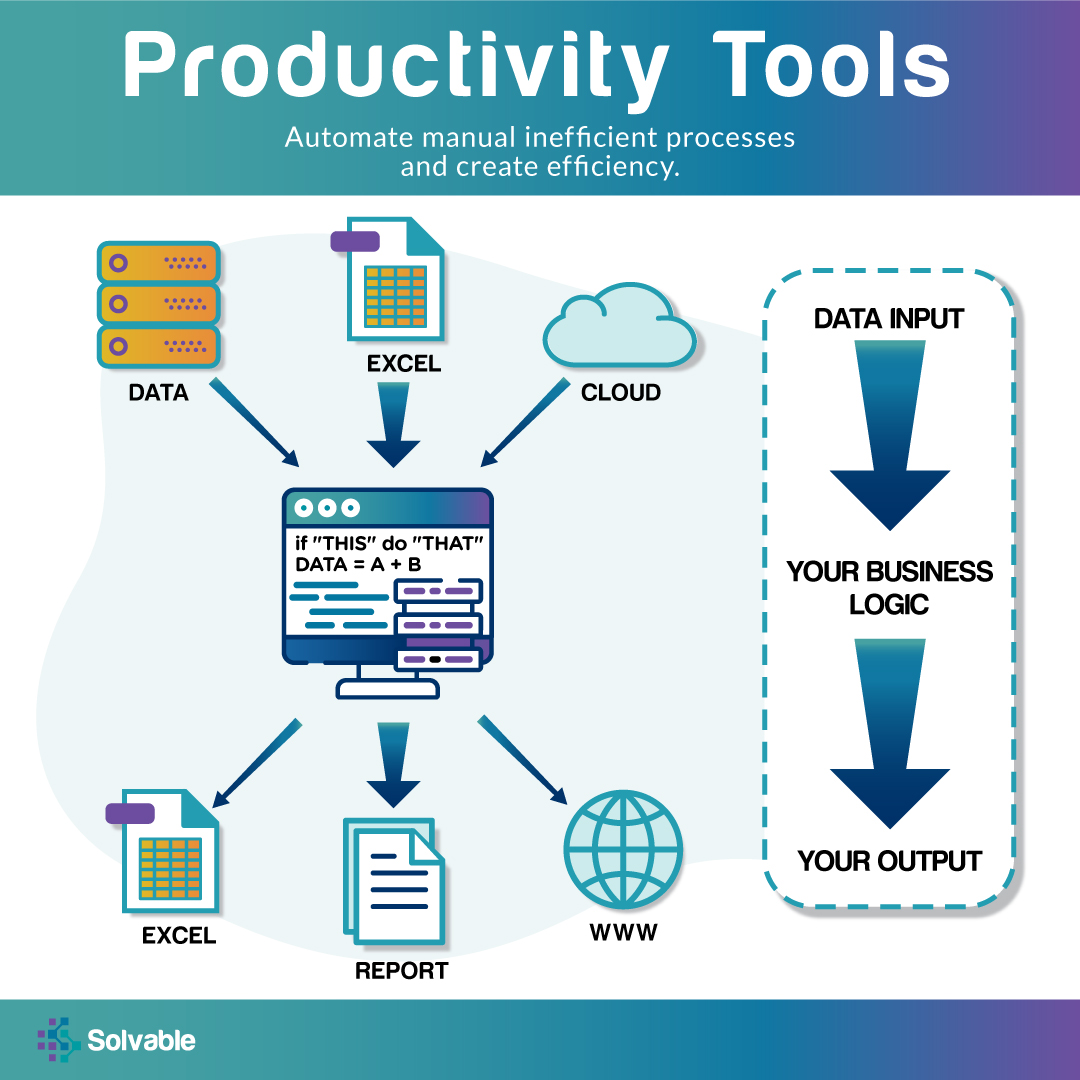 Productivity Tools

Automate manual inefficient processes and create efficiency.

DATA

EXCEL

CLOUD

if "THIS" do "THAT"
DATA = A + B

EXCEL

REPORT

WWW

DATA INPUT

YOUR BUSINESS LOGIC

YOUR OUTPUT

Solvable